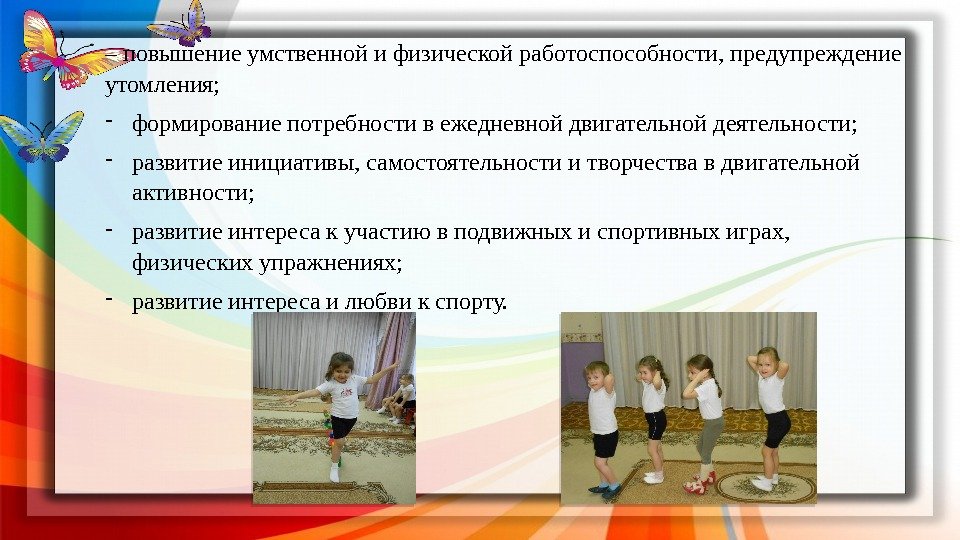 – повышение умственной и физической работоспособности, предупреждение утомления;

- формирование потребности в ежедневной двигательной деятельности;

- развитие инициативы, самостоятельности и творчества в двигательной активности;

- развитие интереса к участию в подвижных и спортивных играх, физических упражнениях;

- развитие интереса и любви к спорту.